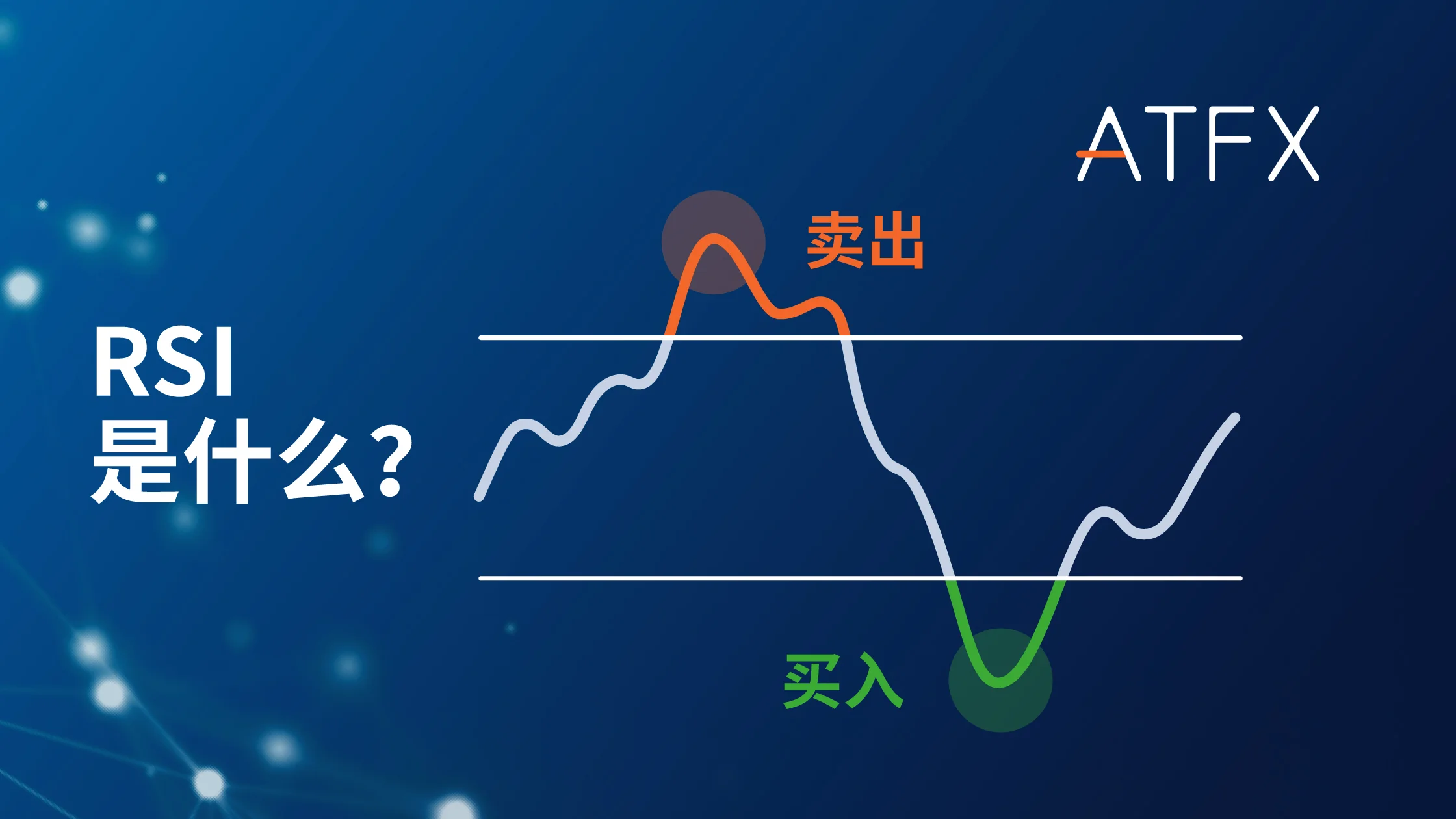 ATFX

RSI
是什么?

卖出

买入